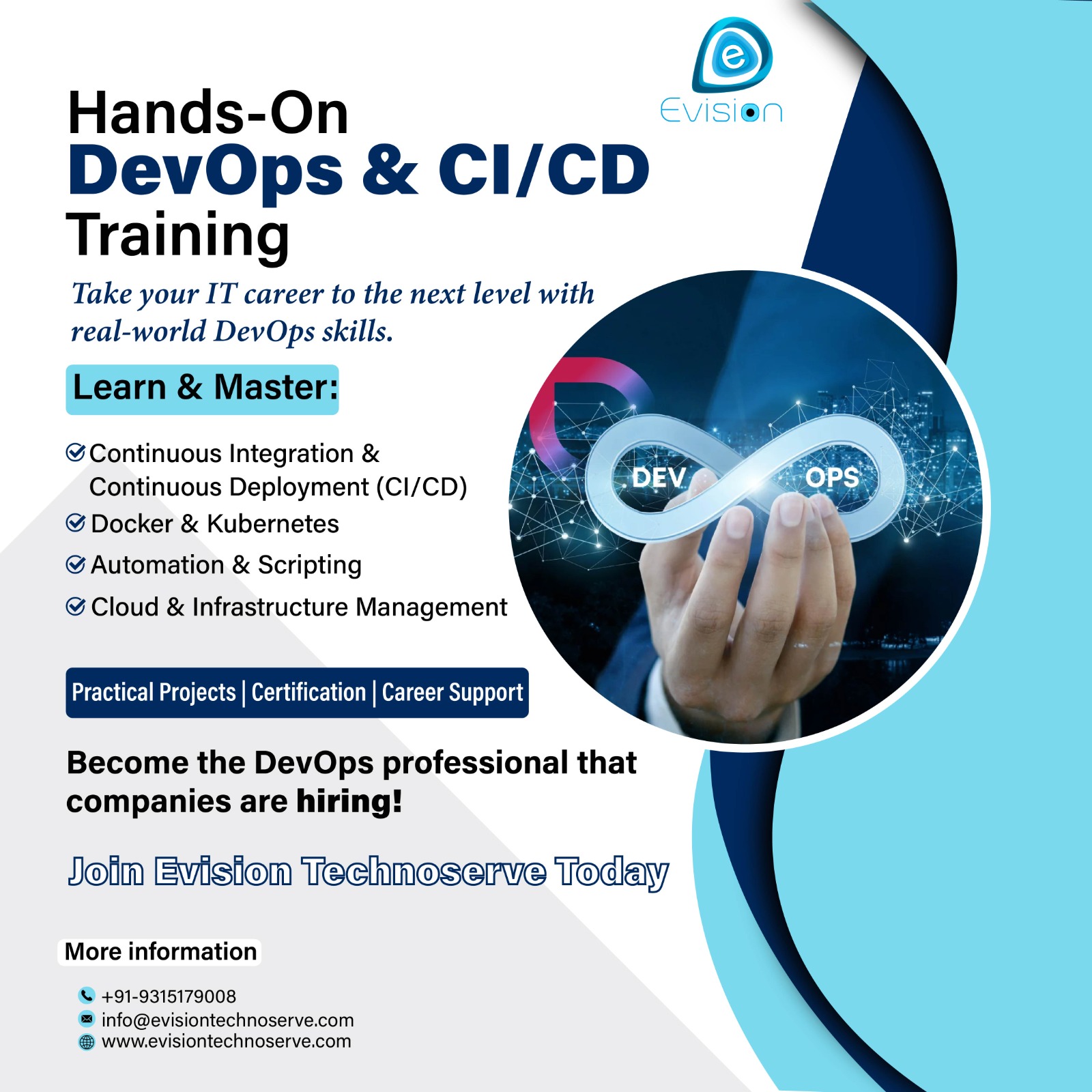 e
Evision

Hands-On
DevOps & CI/CD
Training

Take your IT career to the next level with real-world DevOps skills.

Learn & Master:

Continuous Integration & Continuous Deployment (CI/CD)
Docker & Kubernetes
Automation & Scripting
Cloud & Infrastructure Management

DEV OPS

Practical Projects | Certification | Career Support

Become the DevOps professional that companies are hiring!

Join Evision Technoserve Today

More information

+91-9315179008
info@evisiontechnoserve.com
www.evisiontechnoserve.com